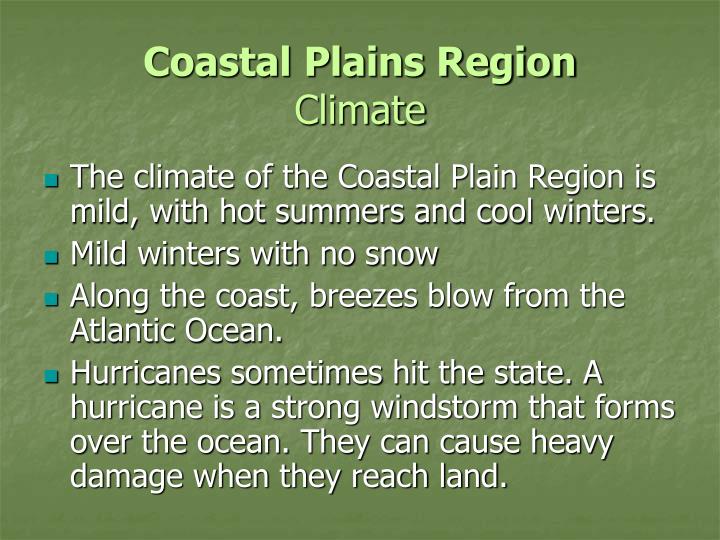 Coastal Plains Region
Climate

- The climate of the Coastal Plain Region is mild, with hot summers and cool winters.
- Mild winters with no snow
- Along the coast, breezes blow from the Atlantic Ocean.
- Hurricanes sometimes hit the state. A hurricane is a strong windstorm that forms over the ocean. They can cause heavy damage when they reach land.